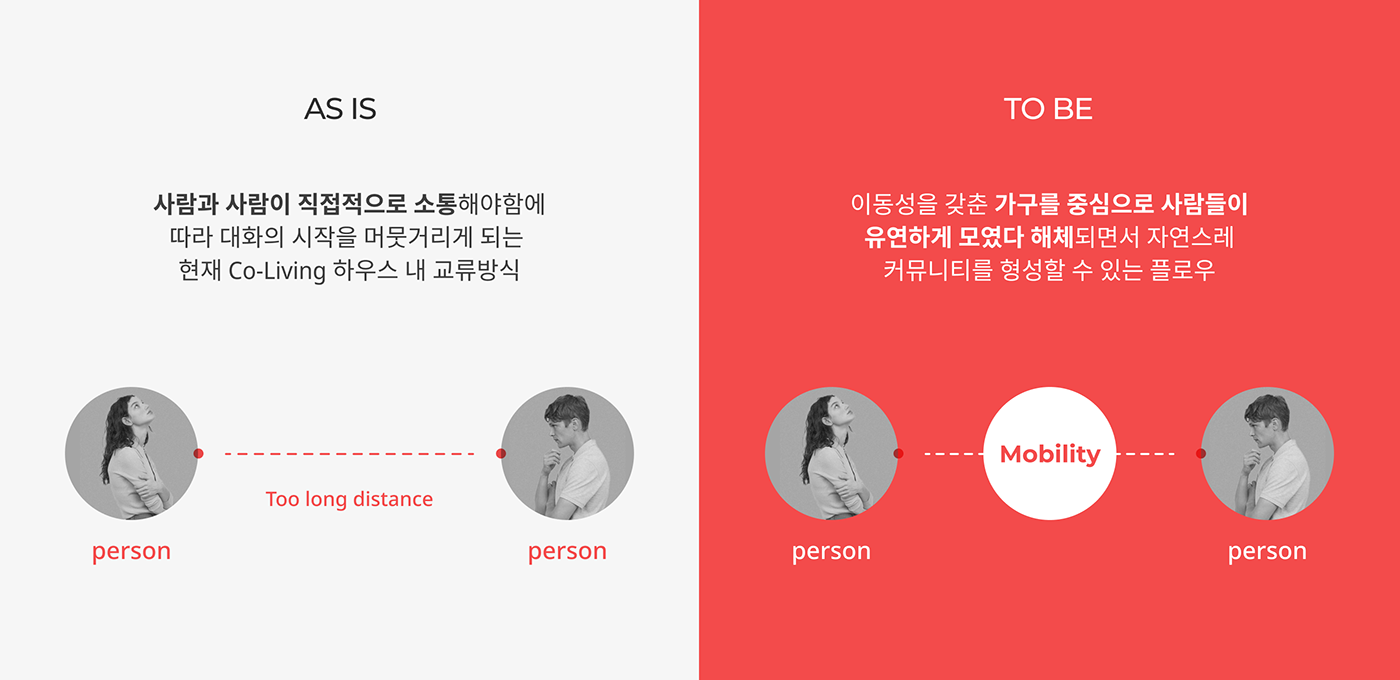 AS IS

사람과 사람이 직접적으로 소통해야함에 따라 대화의 시작을 머뭇거리게 되는 현재 Co-Living 하우스 내 교류방식

Too long distance

person

person

TO BE

이동성을 갖춘 가구를 중심으로 사람들이 유연하게 모였다 해체되면서 자연스레 커뮤니티를 형성할 수 있는 플로우

Mobility

person

person